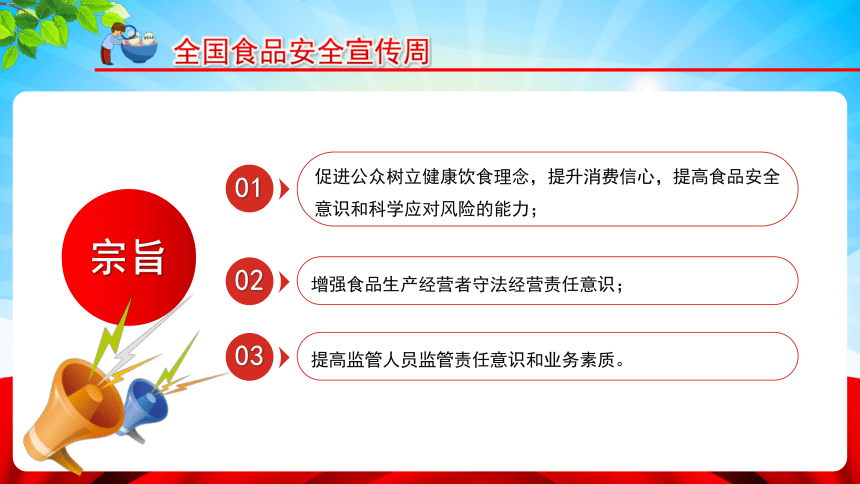 全国食品安全宣传周

宗旨

01
促进公众树立健康饮食理念，提升消费信心，提高食品安全意识和科学应对风险的能力；

02
增强食品生产经营者守法经营责任意识；

03
提高监管人员监管责任意识和业务素质。